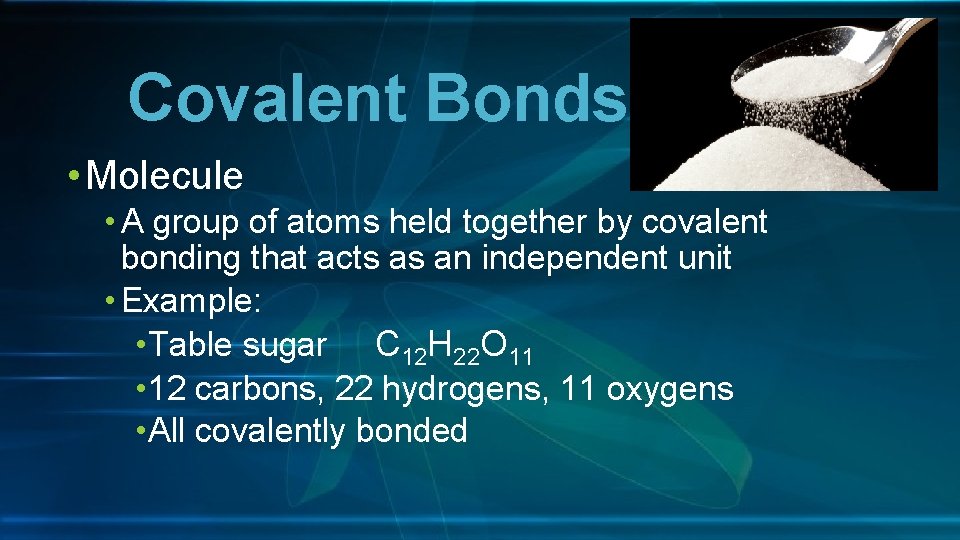 Covalent Bonds

• Molecule
  • A group of atoms held together by covalent bonding that acts as an independent unit
  • Example:
    • Table sugar $C_{12}H_{22}O_{11}$
    • 12 carbons, 22 hydrogens, 11 oxygens
    • All covalently bonded